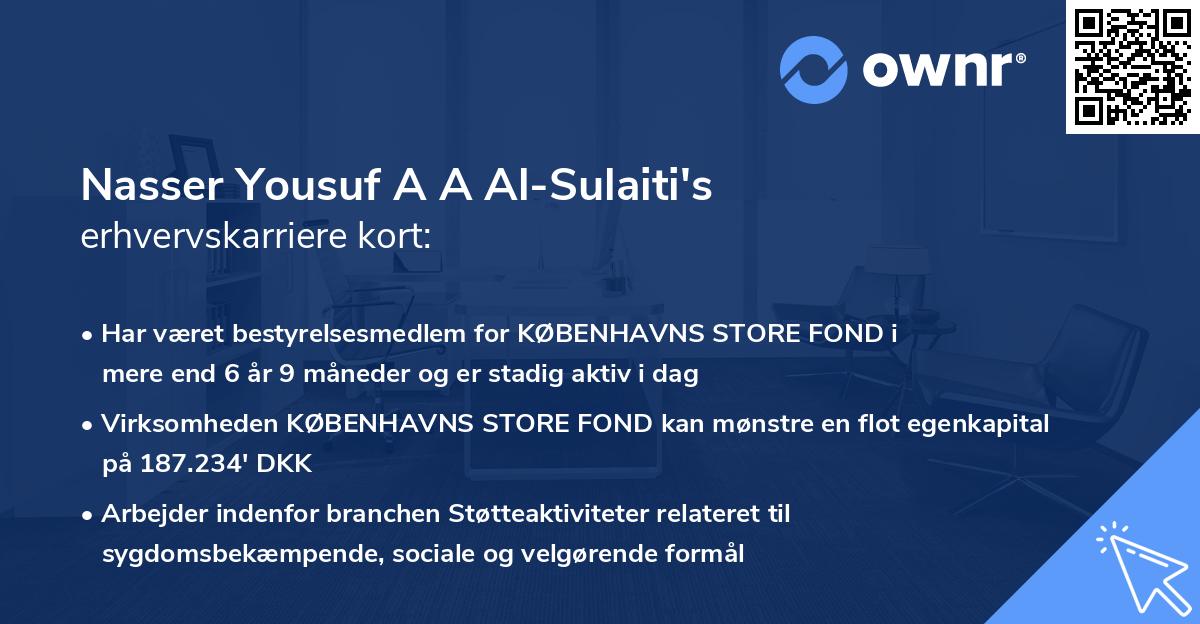 ownr®

Nasser Yousuf A A Al-Sulaiti's erhvervskarriere kort:

• Har været bestyrelsesmedlem for KØBENHAVNS STORE FOND i mere end 6 år 9 måneder og er stadig aktiv i dag

• Virksomheden KØBENHAVNS STORE FOND kan mønstre en flot egenkapital på 187.234' DKK

• Arbejder indenfor branchen Støtteaktiviteter relateret til sygdomsbekæmpende, sociale og velgørende formål